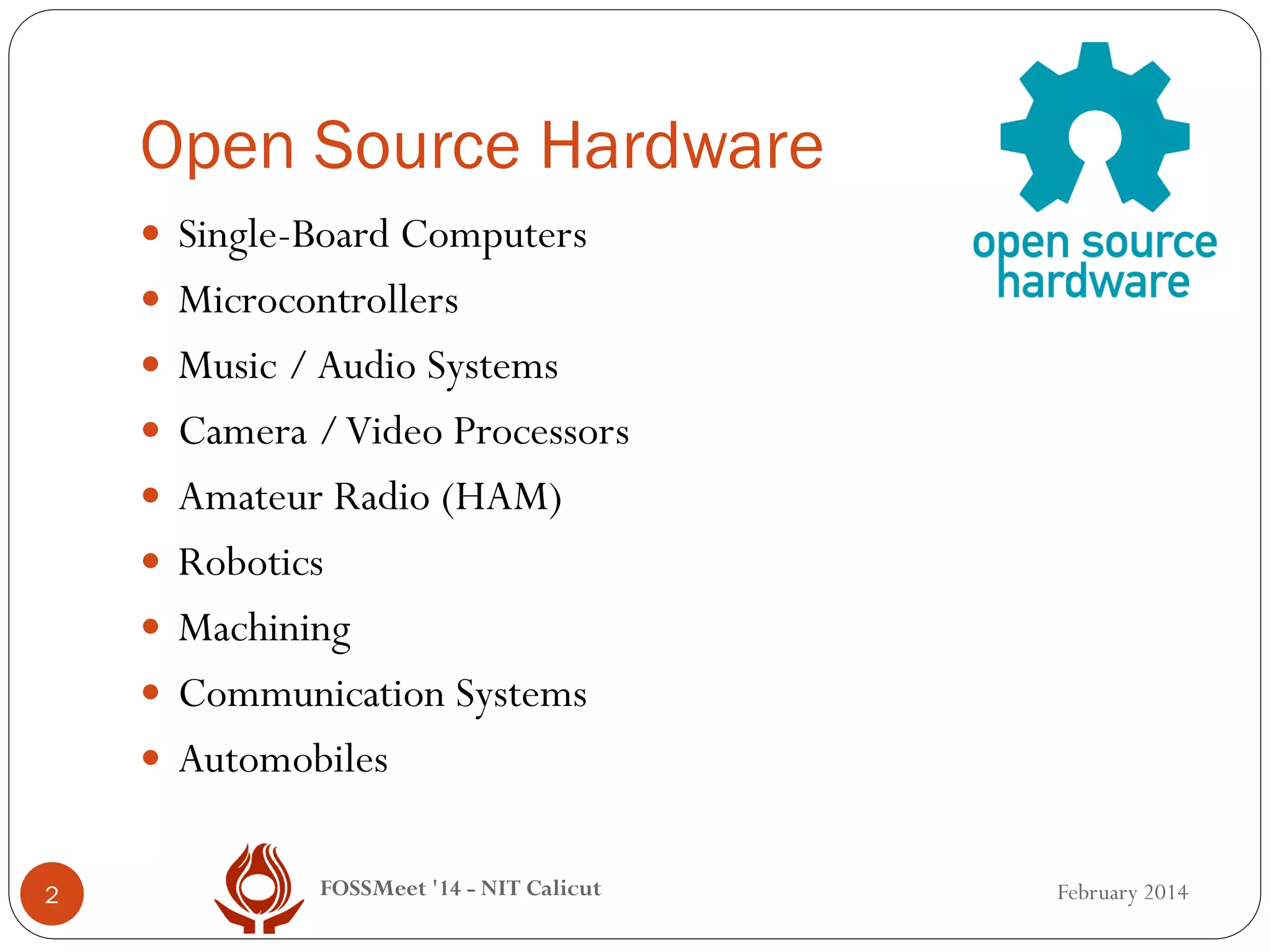 Open Source Hardware

open source hardware

- Single-Board Computers
- Microcontrollers
- Music / Audio Systems
- Camera / Video Processors
- Amateur Radio (HAM)
- Robotics
- Machining
- Communication Systems
- Automobiles

2

FOSSMeet '14 - NIT Calicut

February 2014